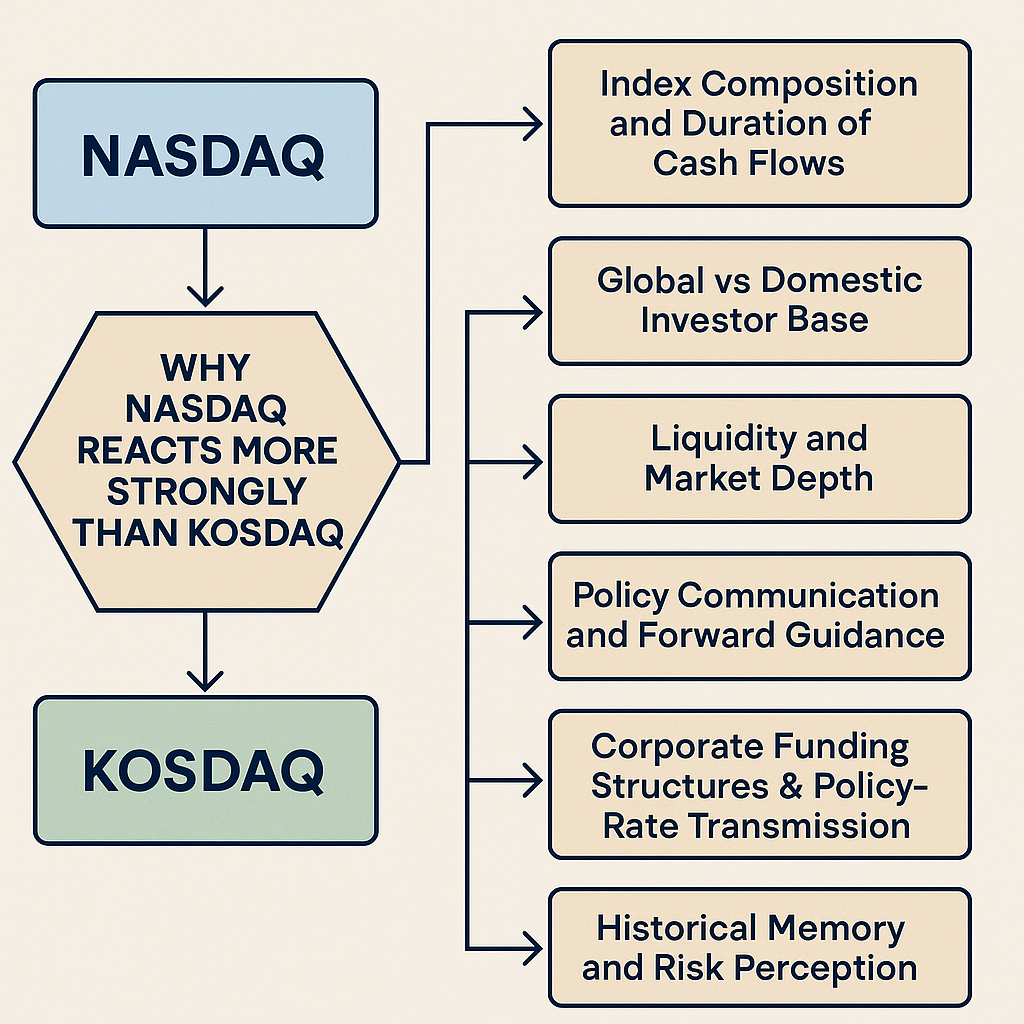 NASDAQ

WHY NASDAQ REACTS MORE STRONGLY THAN KOSDAQ

KOSDAQ

Index Composition and Duration of Cash Flows

Global vs Domestic Investor Base

Liquidity and Market Depth

Policy Communication and Forward Guidance

Corporate Funding Structures & Policy-Rate Transmission

Historical Memory and Risk Perception